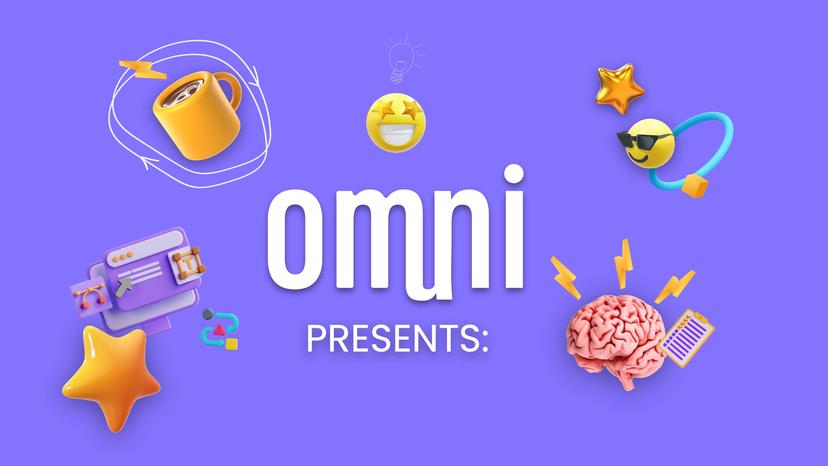 omni
PRESENTS: